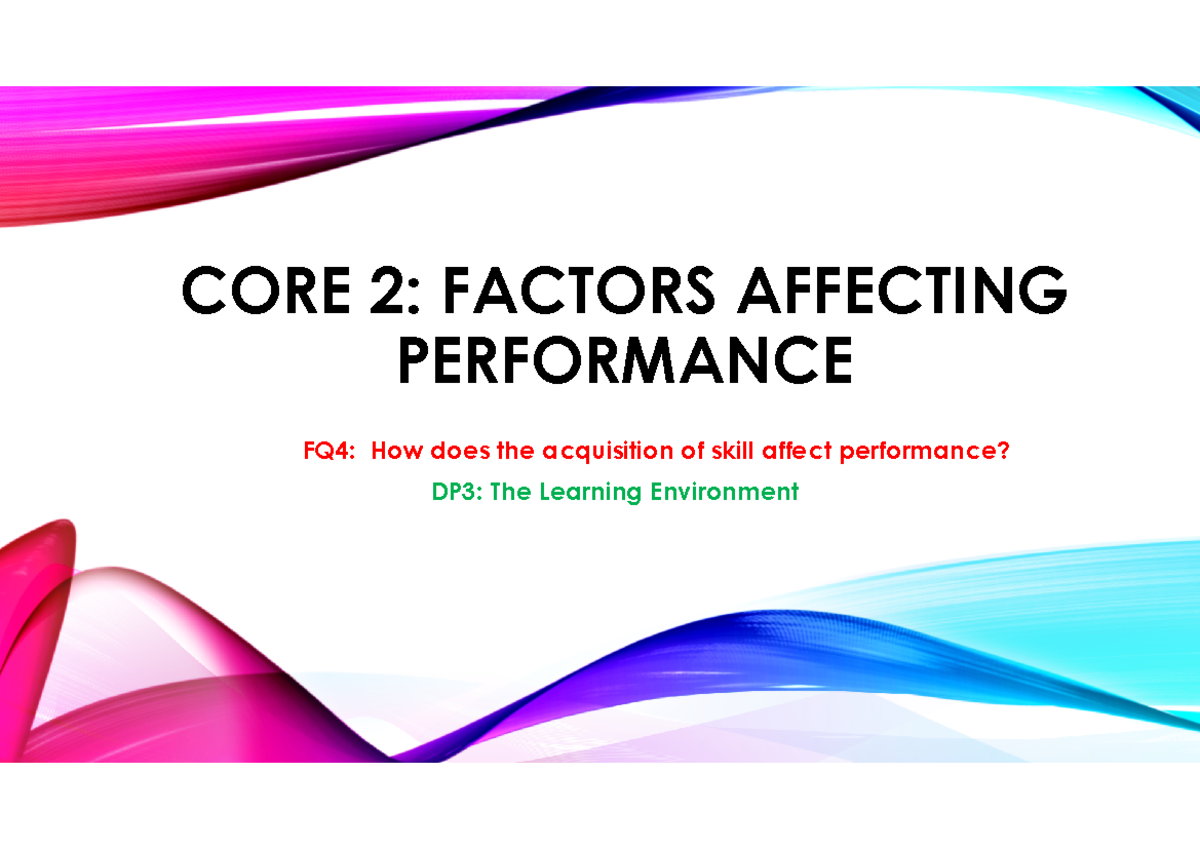 CORE 2: FACTORS AFFECTING PERFORMANCE

FQ4: How does the acquisition of skill affect performance?

DP3: The Learning Environment